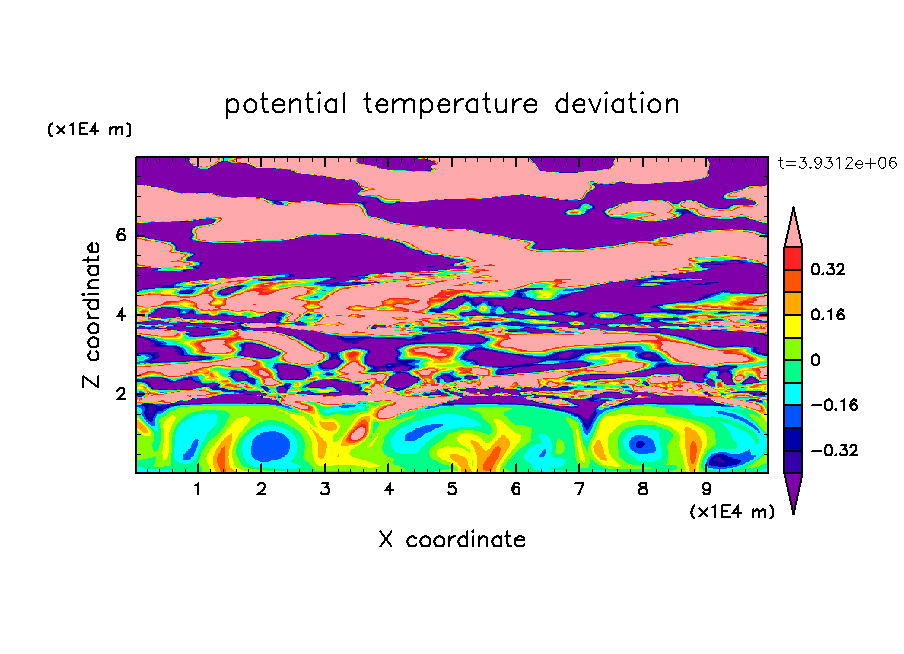 potential temperature deviation

(x1E4 m)

t=3.9312e+06

Z coordinate

6
4
2

0.32
0.16
0
−0.16
−0.32

1 2 3 4 5 6 7 8 9

(x1E4 m)

X coordinate